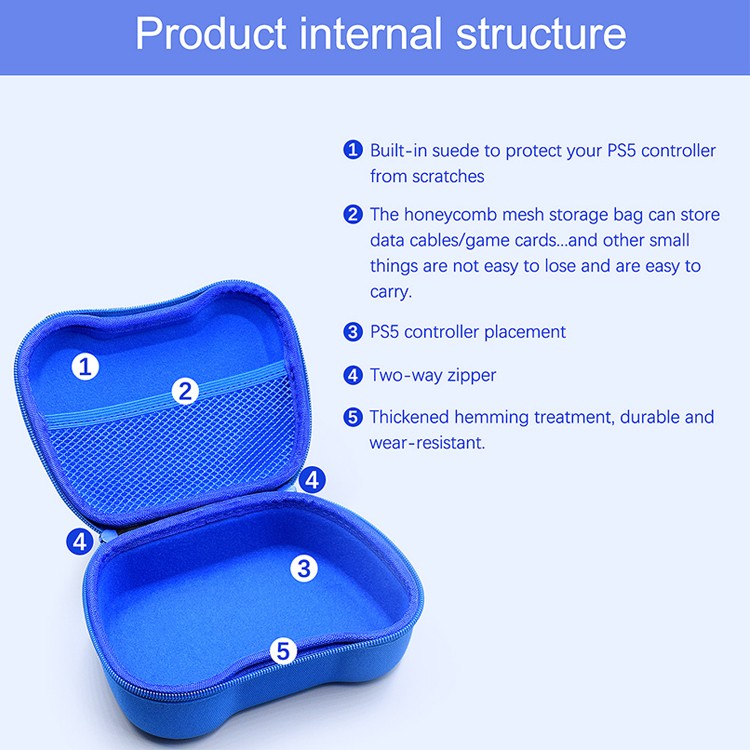 Product internal structure

1 Built-in suede to protect your PS5 controller from scratches

2 The honeycomb mesh storage bag can store data cables/game cards...and other small things are not easy to lose and are easy to carry.

3 PS5 controller placement

4 Two-way zipper

5 Thickened hemming treatment, durable and wear-resistant.

1
2
4
4
3
5